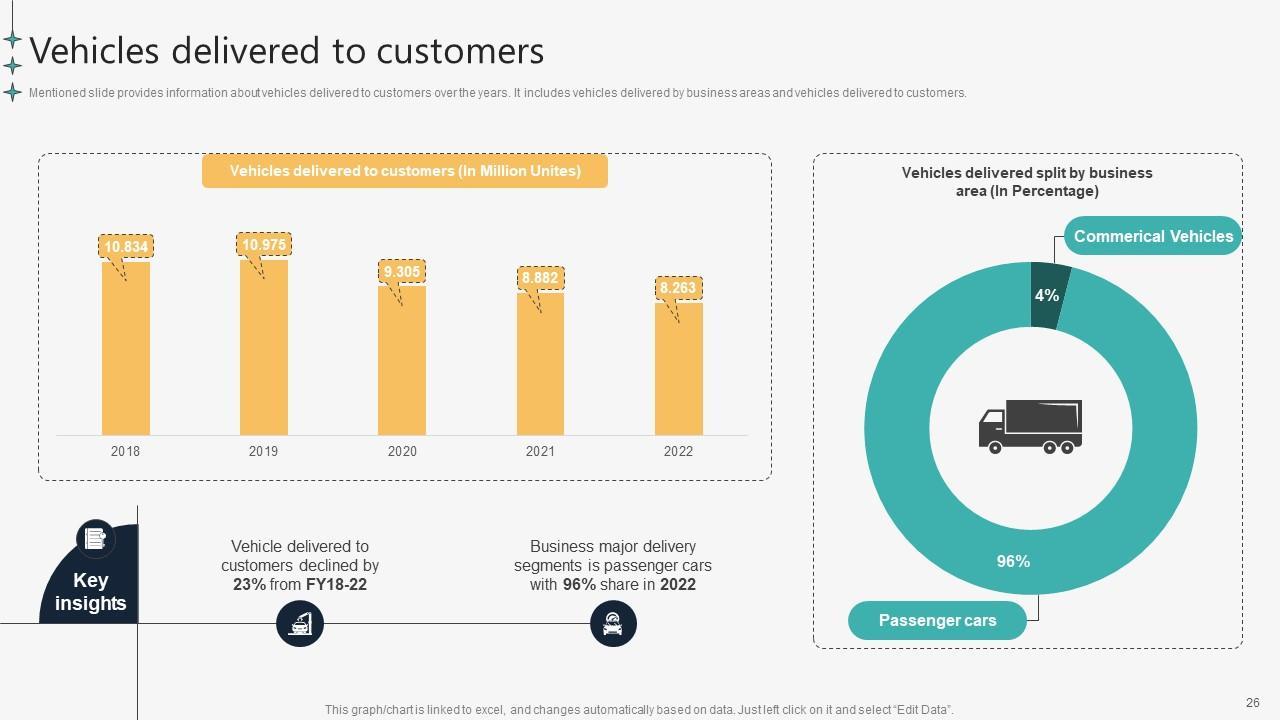 Vehicles delivered to customers

Mentioned slide provides information about vehicles delivered to customers over the years. It includes vehicles delivered by business areas and vehicles delivered to customers.

Vehicles delivered to customers (In Million Unites)

10.834
10.975
9.305
8.882
8.263

2018
2019
2020
2021
2022

Vehicles delivered split by business area (In Percentage)

Commerical Vehicles

4%

96%

Passenger cars

Key insights

Vehicle delivered to customers declined by 23% from FY18-22

Business major delivery segments is passenger cars with 96% share in 2022

This graph/chart is linked to excel, and changes automatically based on data. Just left click on it and select "Edit Data".

26